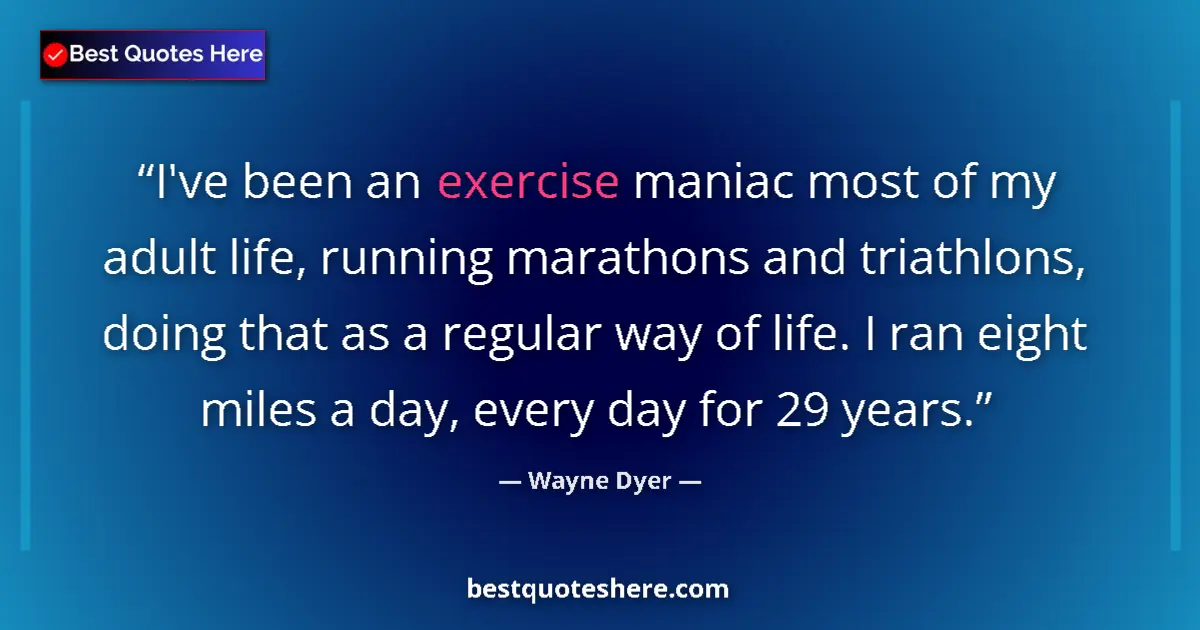 Best Quotes Here

“I've been an exercise maniac most of my adult life, running marathons and triathlons, doing that as a regular way of life. I ran eight miles a day, every day for 29 years.”

— Wayne Dyer —

bestquoteshere.com